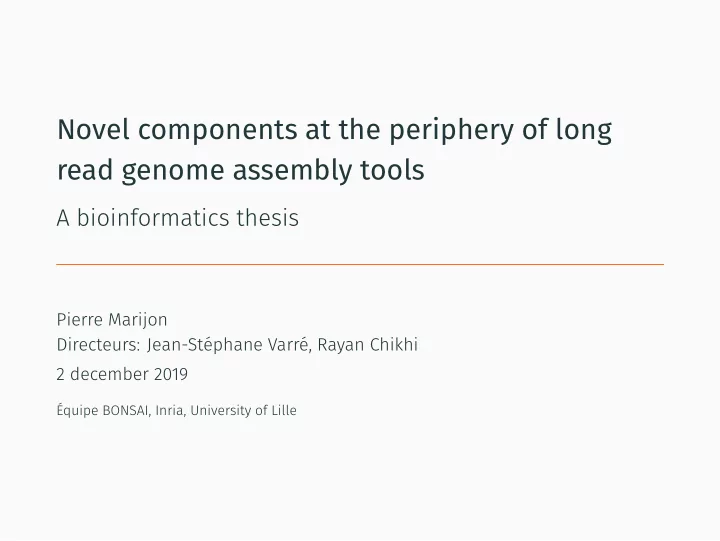 Novel components at the periphery of long read genome assembly tools

A bioinformatics thesis

Pierre Marijon
Directeurs: Jean-Stéphane Varré, Rayan Chikhi
2 december 2019

Équipe BONSAI, Inria, University of Lille